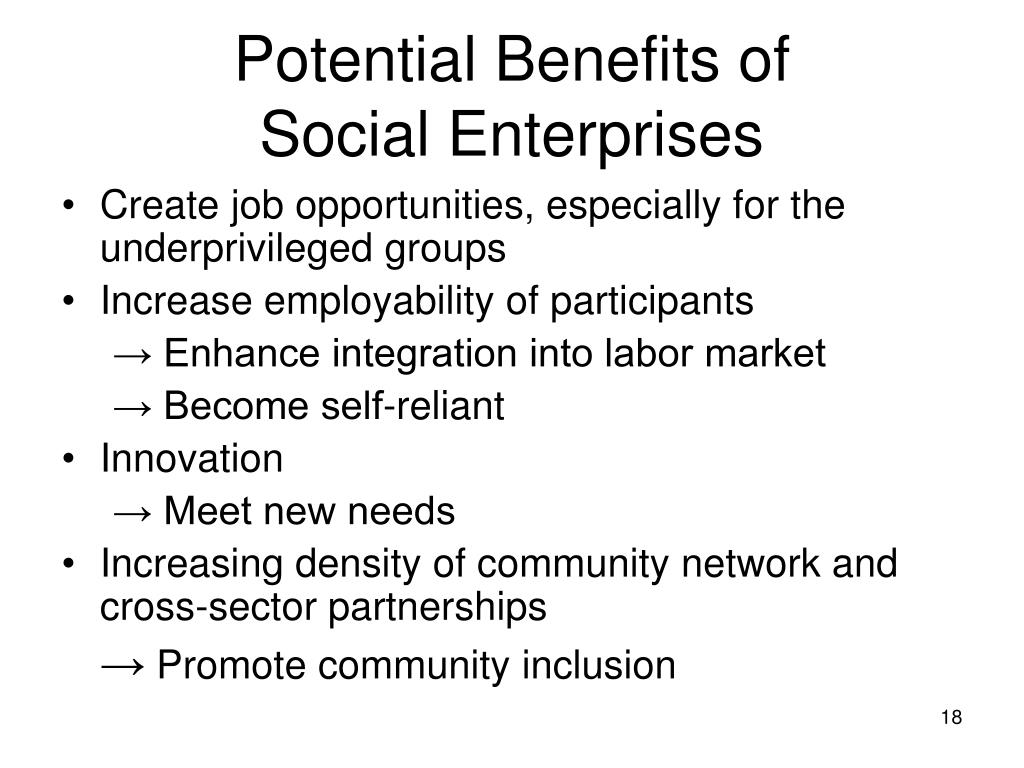 Potential Benefits of Social Enterprises

• Create job opportunities, especially for the underprivileged groups
• Increase employability of participants
→ Enhance integration into labor market
→ Become self-reliant
• Innovation
→ Meet new needs
• Increasing density of community network and cross-sector partnerships
→ Promote community inclusion

18